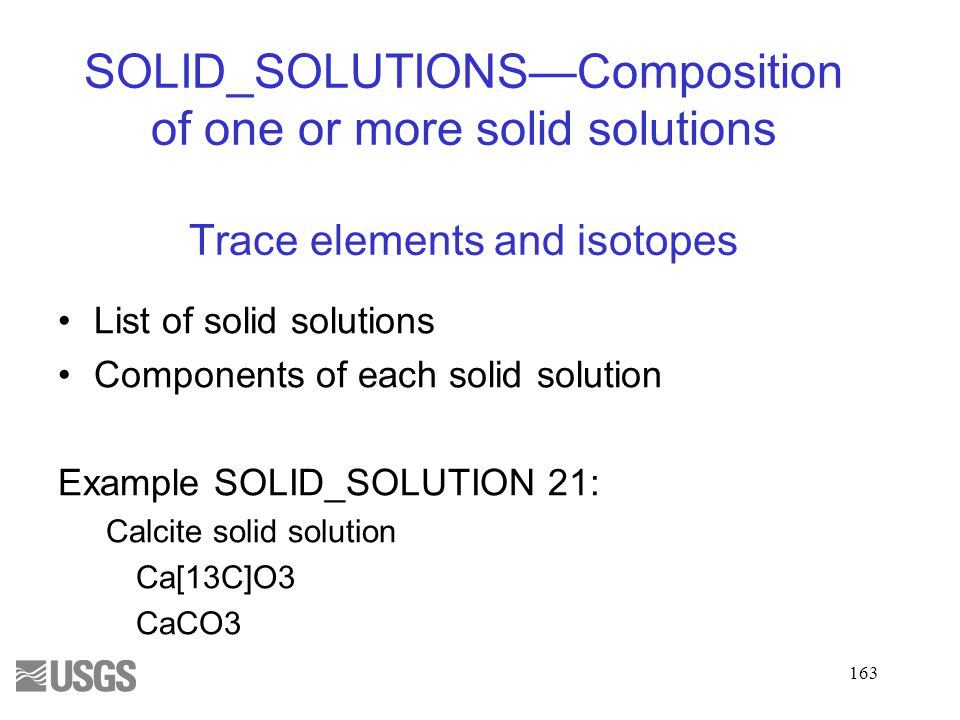 SOLID_SOLUTIONS—Composition of one or more solid solutions

Trace elements and isotopes

• List of solid solutions
• Components of each solid solution

Example SOLID_SOLUTION 21:
Calcite solid solution
Ca[13C]O3
CaCO3

USGS

163